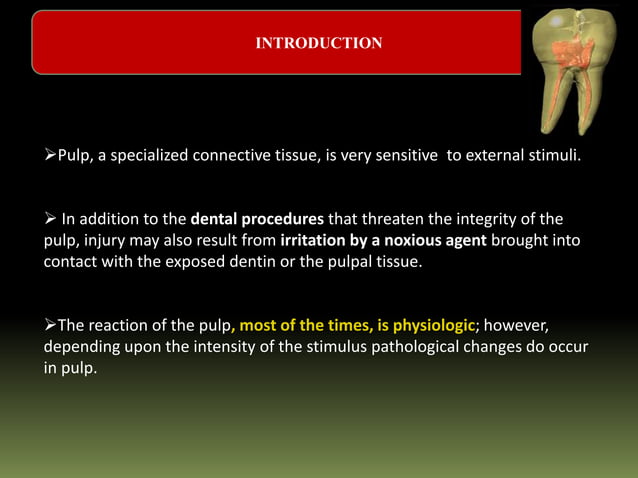 INTRODUCTION

➢Pulp, a specialized connective tissue, is very sensitive to external stimuli.

➢ In addition to the dental procedures that threaten the integrity of the pulp, injury may also result from irritation by a noxious agent brought into contact with the exposed dentin or the pulpal tissue.

➢The reaction of the pulp, most of the times, is physiologic; however, depending upon the intensity of the stimulus pathological changes do occur in pulp.